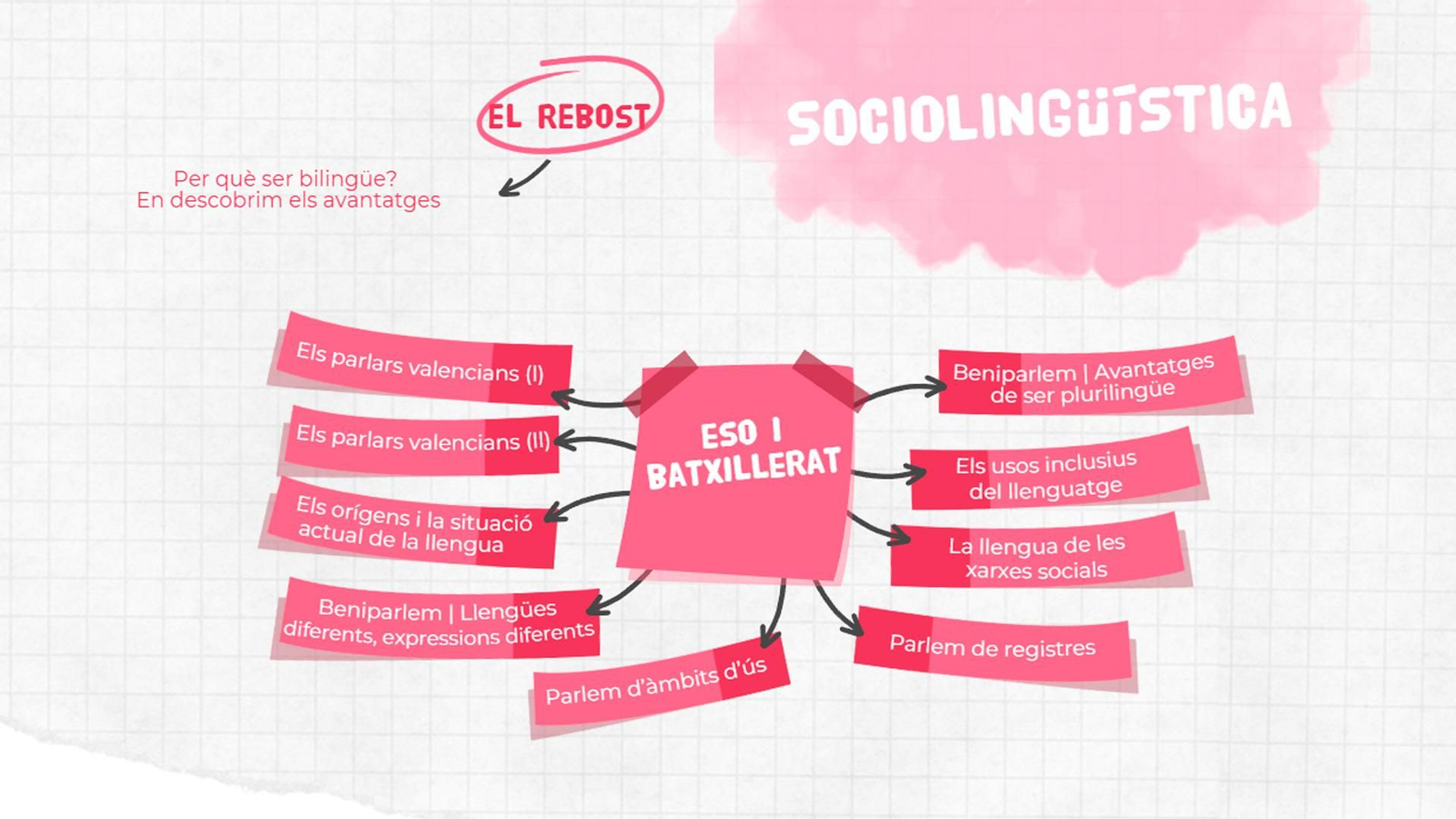 EL REBOST

Per què ser bilingüe?
En descobrim els avantatges

SOCIOLINGÜÍSTICA

ESO I BATXILLERAT

Els parlars valencians (I)

Els parlars valencians (II)

Els orígens i la situació actual de la llengua

Beniparlem | Llengües diferents, expressions diferents

Parlem d'àmbits d'ús

Beniparlem | Avantatges de ser plurilingüe

Els usos inclusius del llenguatge

La llengua de les xarxes socials

Parlem de registres